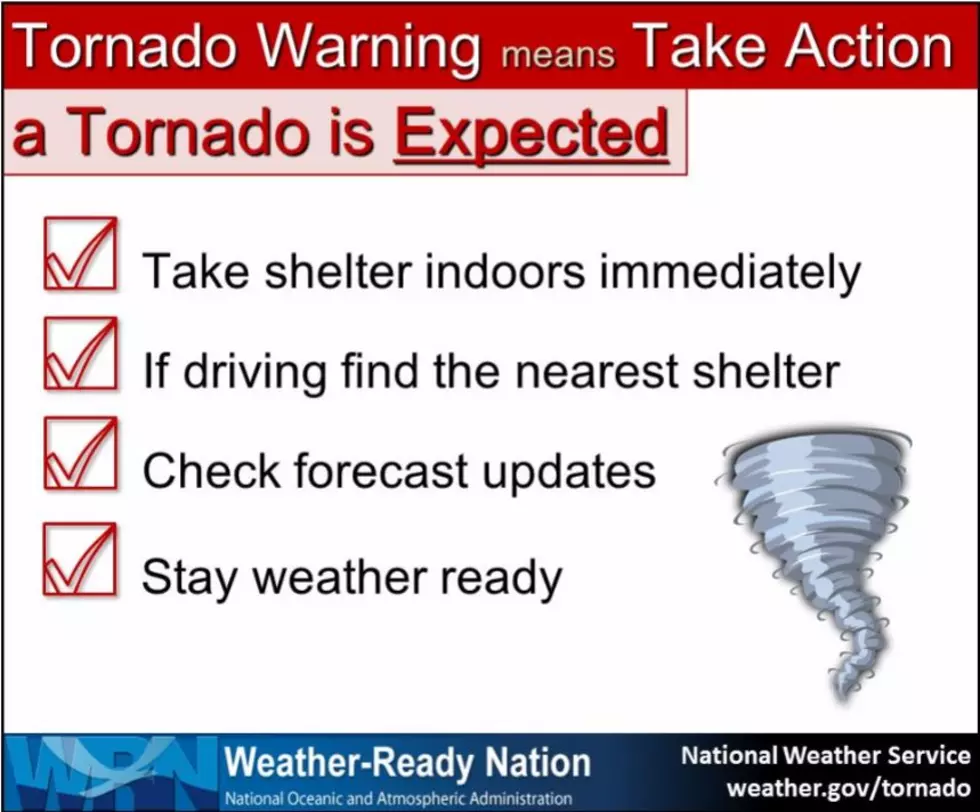 Tornado Warning means Take Action

a Tornado is Expected

☑ Take shelter indoors immediately
☑ If driving find the nearest shelter
☑ Check forecast updates
☑ Stay weather ready

WRN

Weather-Ready Nation
National Oceanic and Atmospheric Administration

National Weather Service
weather.gov/tornado